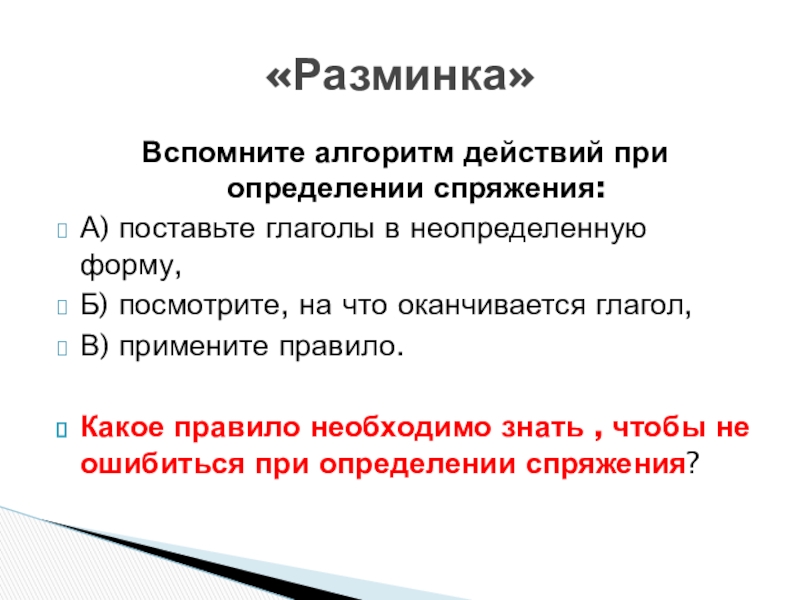 «Разминка»

Вспомните алгоритм действий при определении спряжения:

А) поставьте глаголы в неопределенную форму,

Б) посмотрите, на что оканчивается глагол,

В) примените правило.

Какое правило необходимо знать , чтобы не ошибиться при определении спряжения?